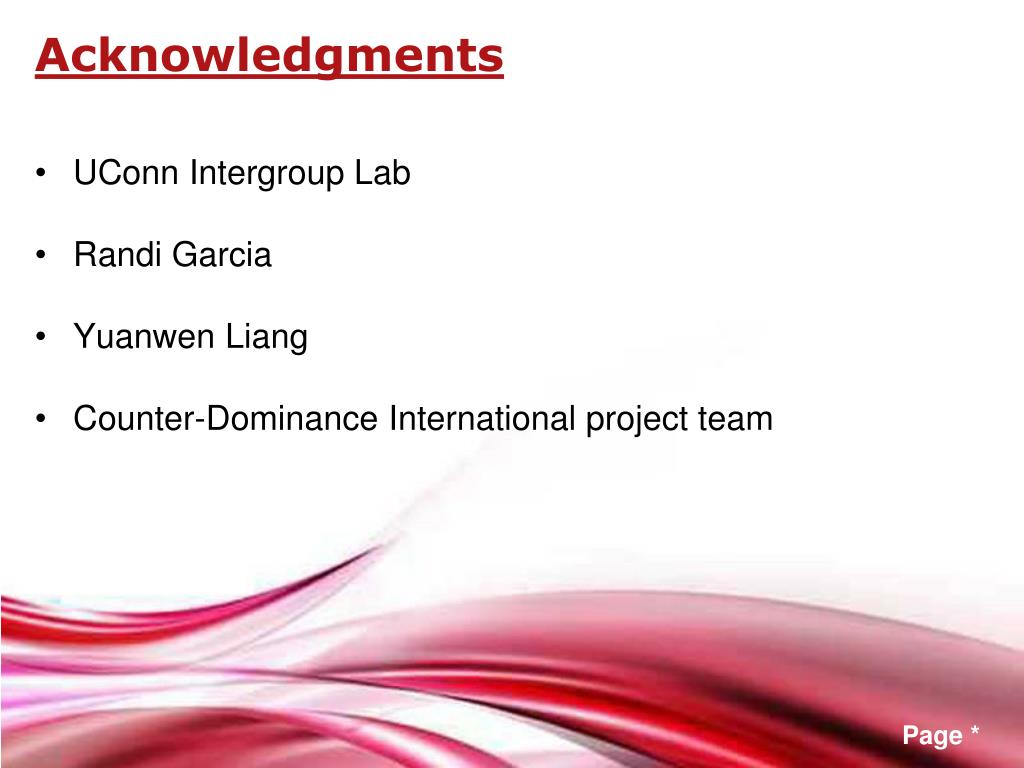 Acknowledgments

• UConn Intergroup Lab

• Randi Garcia

• Yuanwen Liang

• Counter-Dominance International project team

Page *